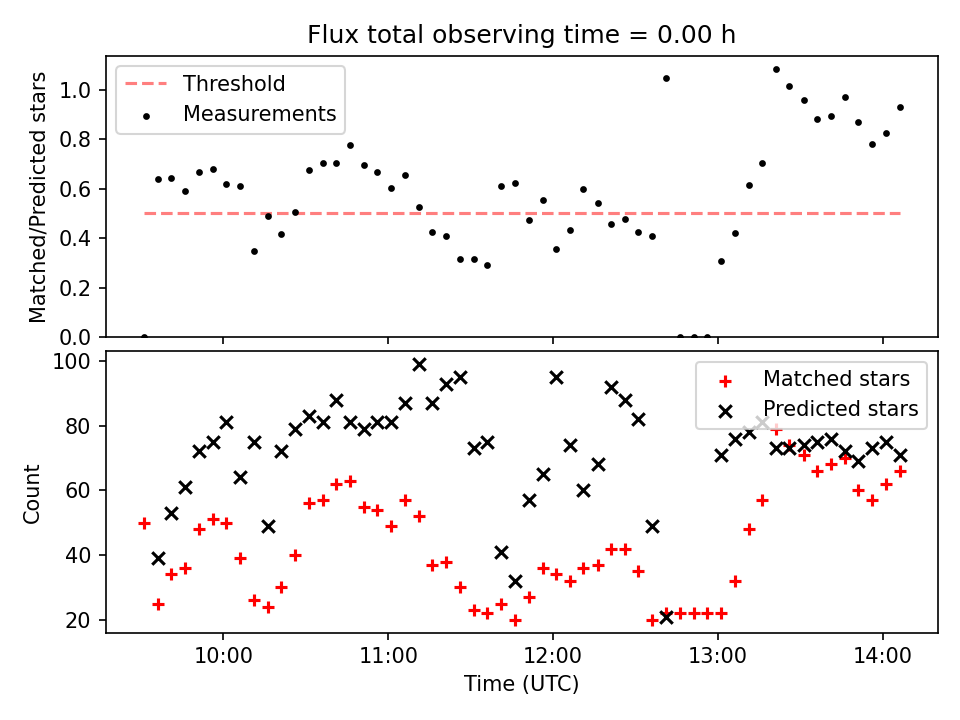 Flux total observing time = 0.00 h

Threshold
Measurements

Matched/Predicted stars

1.0
0.8
0.6
0.4
0.2
0.0

Matched stars
Predicted stars

Count

100
80
60
40
20

10:00
11:00
12:00
13:00
14:00

Time (UTC)